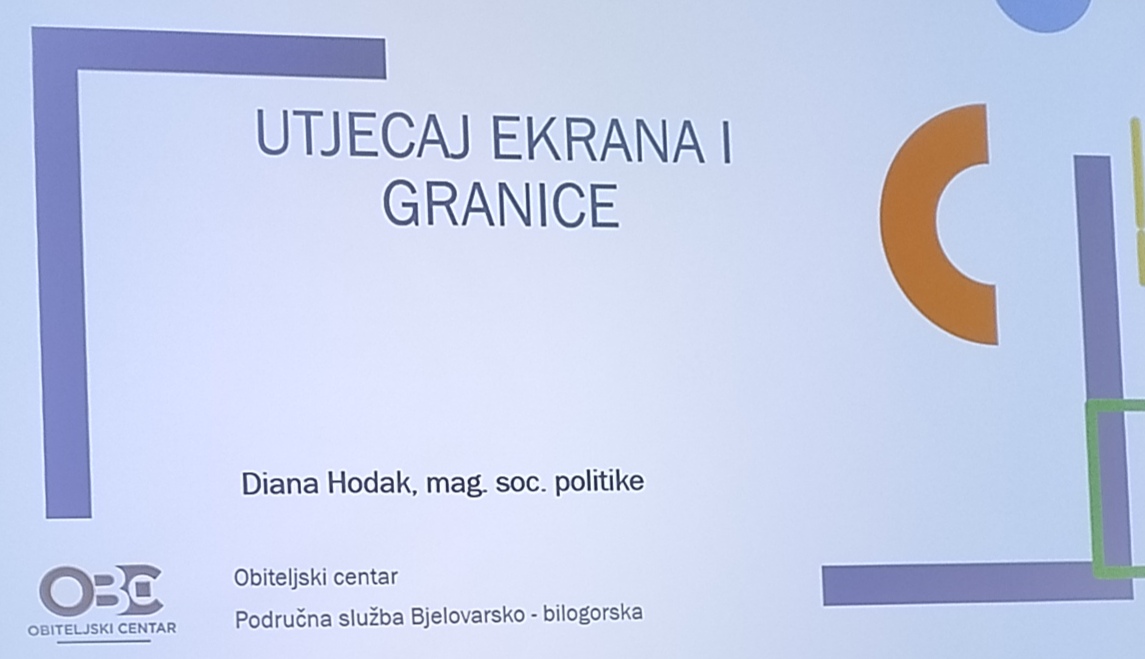 UTJECAJ EKRANA I GRANICE

Diana Hodak, mag. soc. politike

OBC
OBITELJSKI CENTAR

Obiteljski centar
Područna služba Bjelovarsko - bilogorska